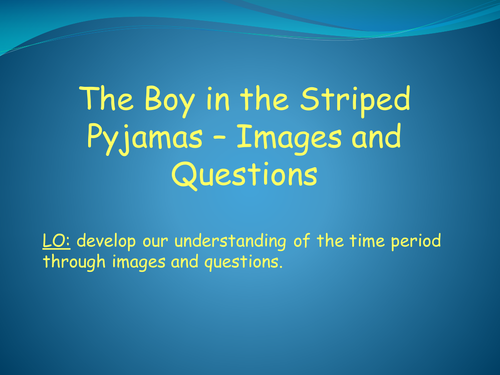 The Boy in the Striped Pyjamas – Images and Questions

LO: develop our understanding of the time period through images and questions.